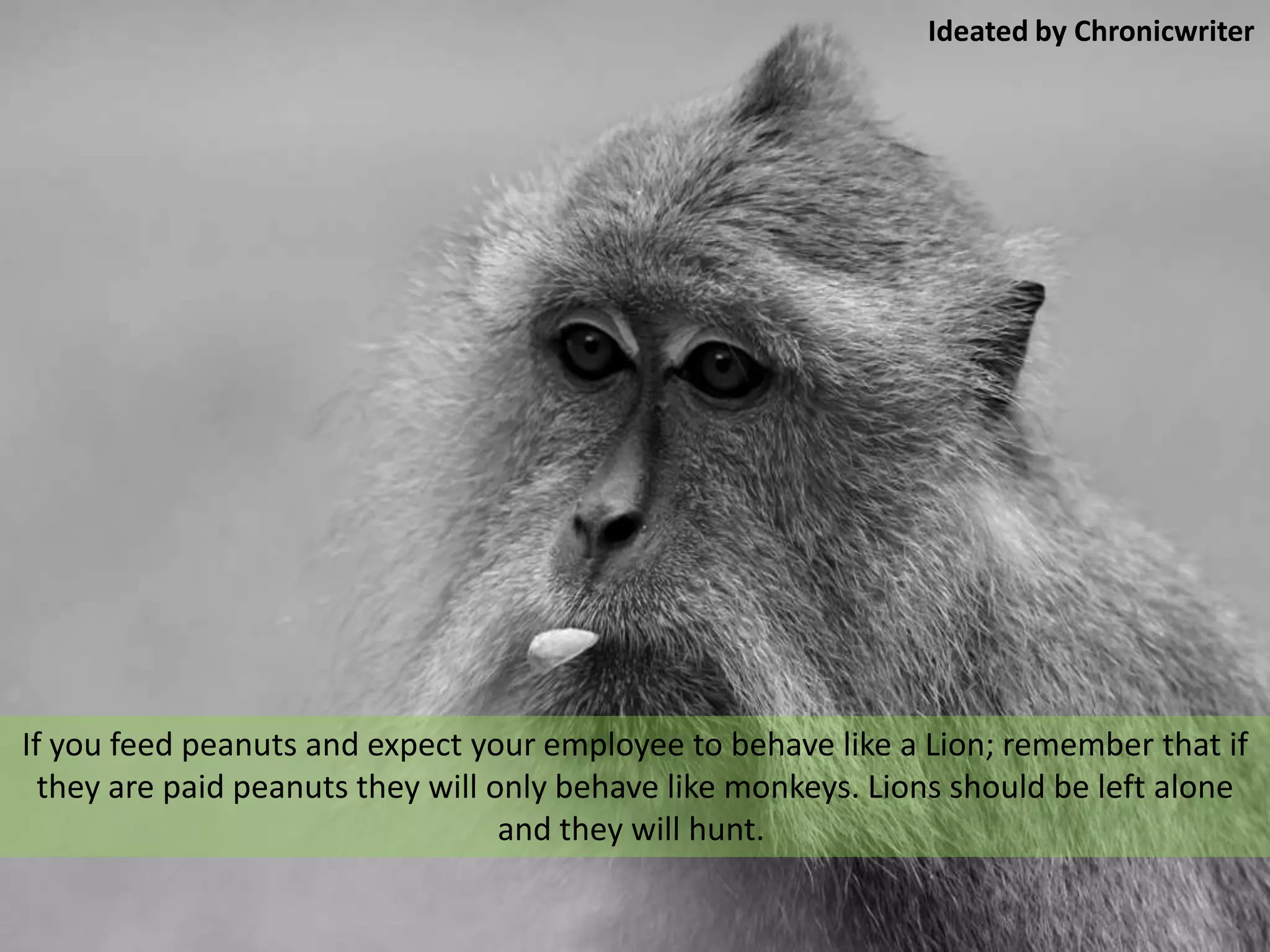 Ideated by Chronicwriter

If you feed peanuts and expect your employee to behave like a Lion; remember that if they are paid peanuts they will only behave like monkeys. Lions should be left alone and they will hunt.